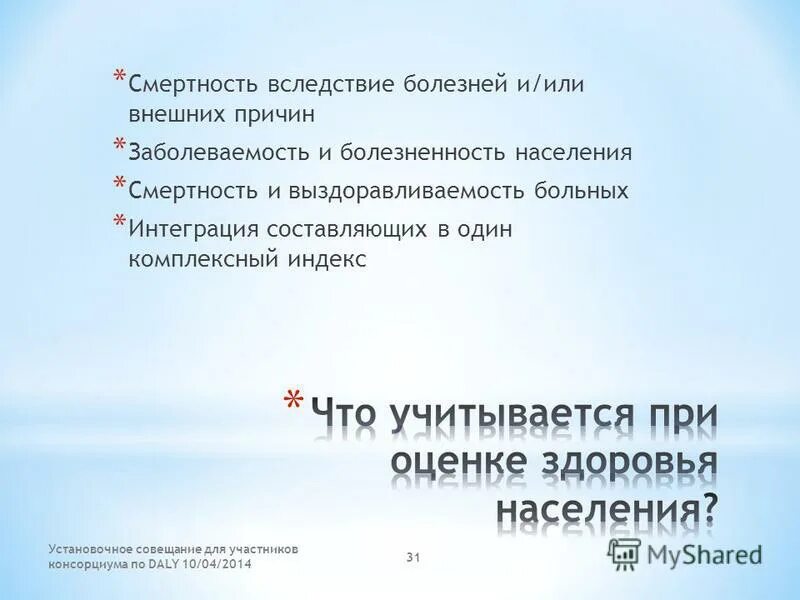 * Смертность вследствие болезней и/или внешних причин

* Заболеваемость и болезненность населения

* Смертность и выздоравливаемость больных

* Интеграция составляющих в один комплексный индекс

* Что учитывается при оценке здоровья населения?

Установочное совещание для участников консорциума по DALY 10/04/2014

31

MyShared